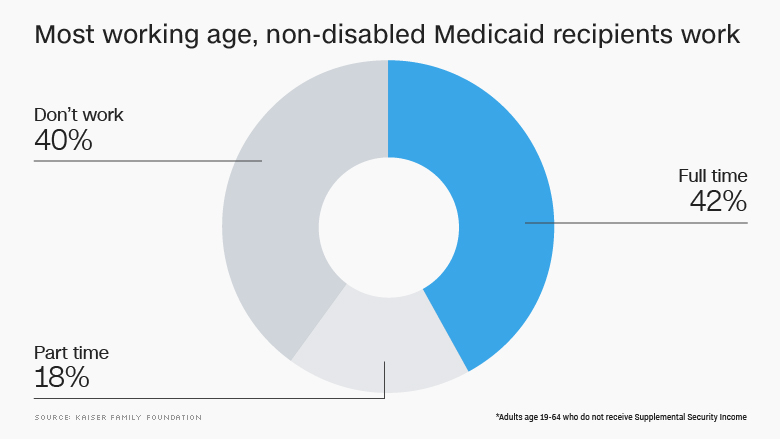 Most working age, non-disabled Medicaid recipients work

Don't work
40%

Full time
42%

Part time
18%

SOURCE: KAISER FAMILY FOUNDATION

*Adults age 19-64 who do not receive Supplemental Security Income